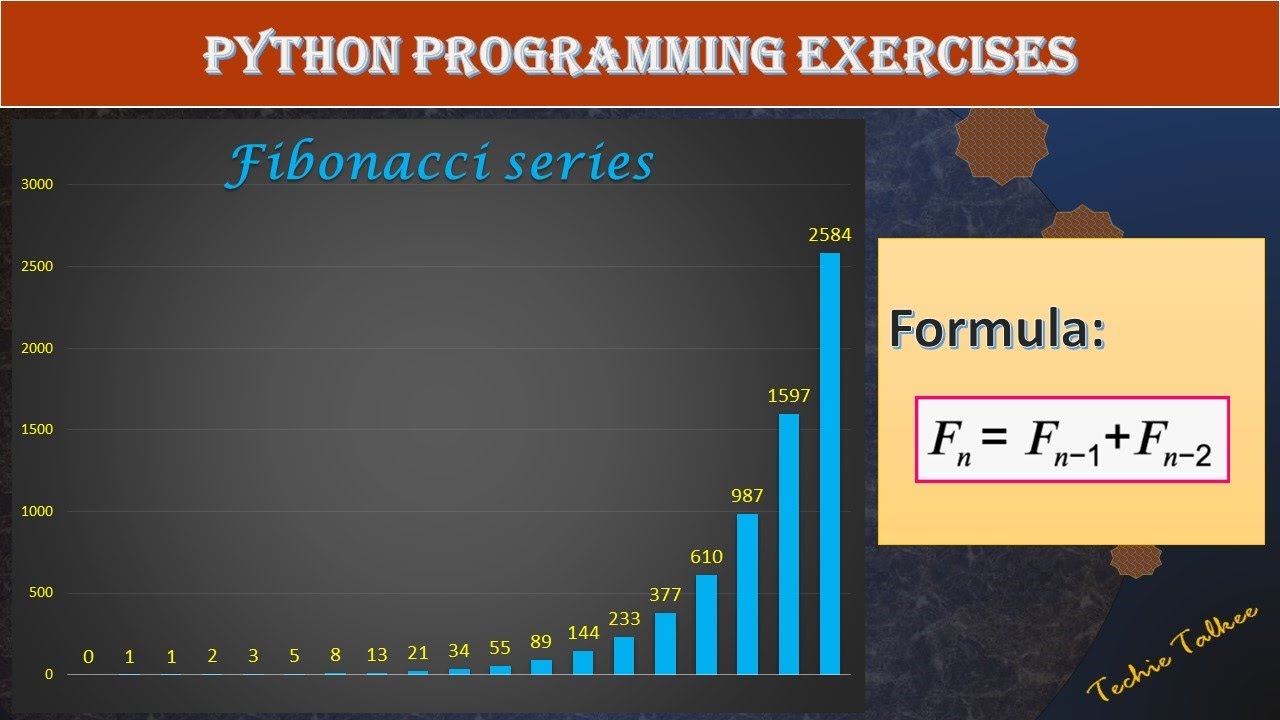 PYTHON PROGRAMMING EXERCISES

Fibonacci series

3000
2500
2000
1500
1000
500
0

0 1 1 2 3 5 8 13 21 34 55 89 144 233 377 610 987 1597 2584

Formula:

$F_n = F_{n-1} + F_{n-2}$

Techie Talkee